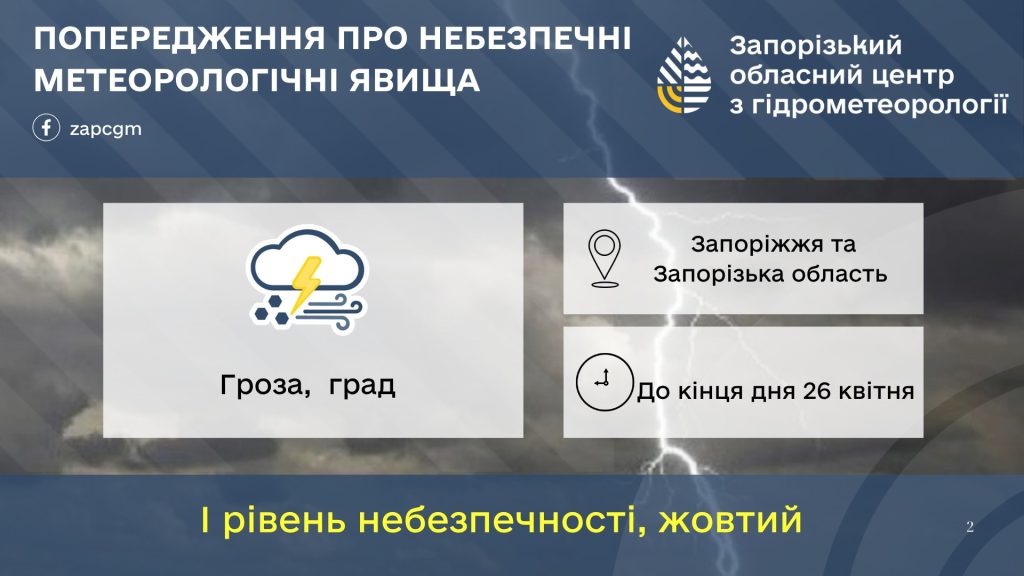 ПОПЕРЕДЖЕННЯ ПРО НЕБЕЗПЕЧНІ МЕТЕОРОЛОГІЧНІ ЯВИЩА

zapcgm

Запорізький обласний центр з гідрометеорології

Гроза, град

Запоріжжя та Запорізька область

До кінця дня 26 квітня

І рівень небезпечності, жовтий

2